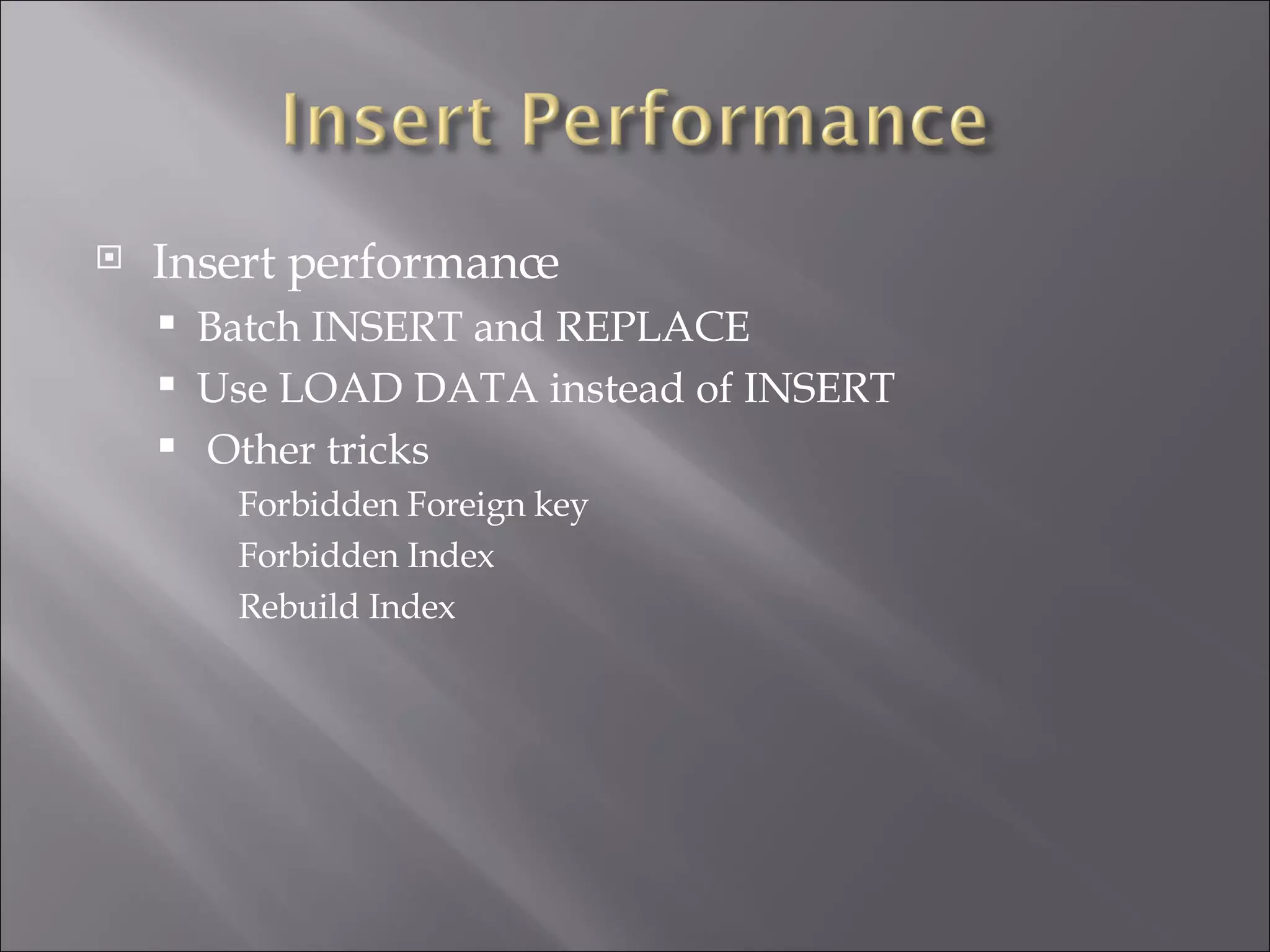 Insert Performance

Insert performance

Batch INSERT and REPLACE

Use LOAD DATA instead of INSERT

Other tricks

Forbidden Foreign key

Forbidden Index

Rebuild Index